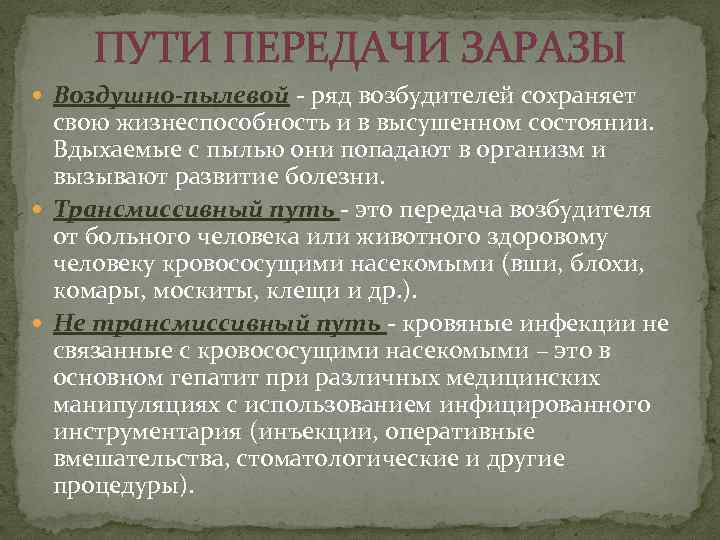 ПУТИ ПЕРЕДАЧИ ЗАРАЗЫ

Воздушно-пылевой - ряд возбудителей сохраняет свою жизнеспособность и в высушенном состоянии. Вдыхаемые с пылью они попадают в организм и вызывают развитие болезни.

Трансмиссивный путь - это передача возбудителя от больного человека или животного здоровому человеку кровососущими насекомыми (вши, блохи, комары, москиты, клещи и др.).

Не трансмиссивный путь - кровяные инфекции не связанные с кровососущими насекомыми – это в основном гепатит при различных медицинских манипуляциях с использованием инфицированного инструментария (инъекции, оперативные вмешательства, стоматологические и другие процедуры).